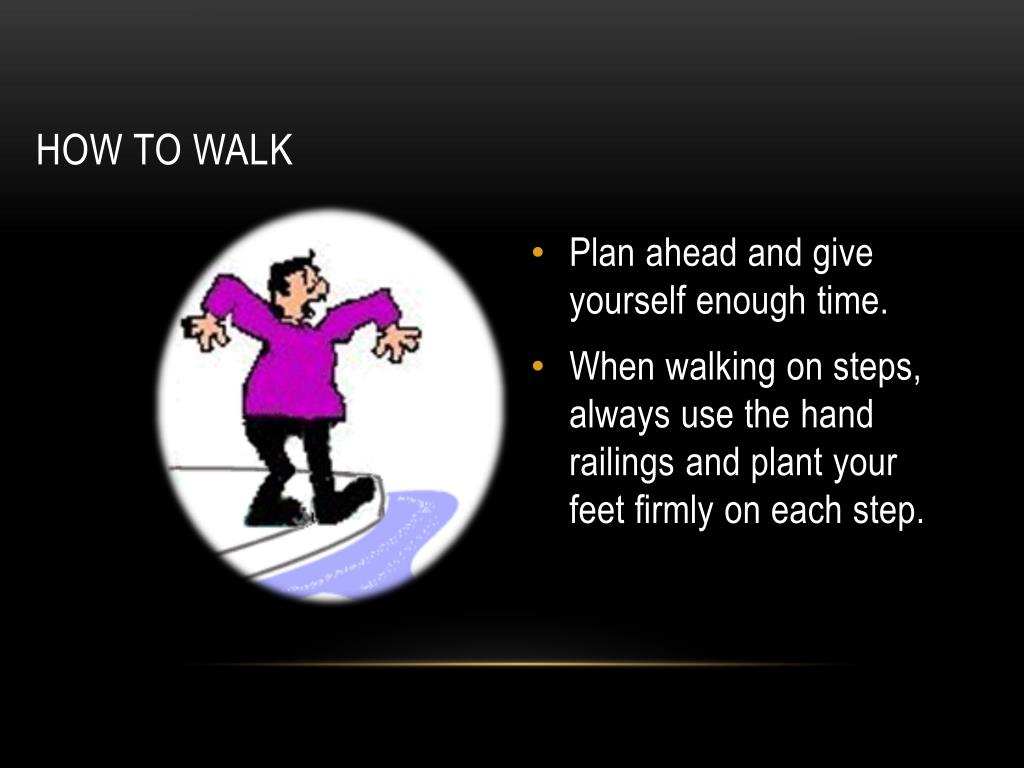 HOW TO WALK

• Plan ahead and give yourself enough time.

• When walking on steps, always use the hand railings and plant your feet firmly on each step.